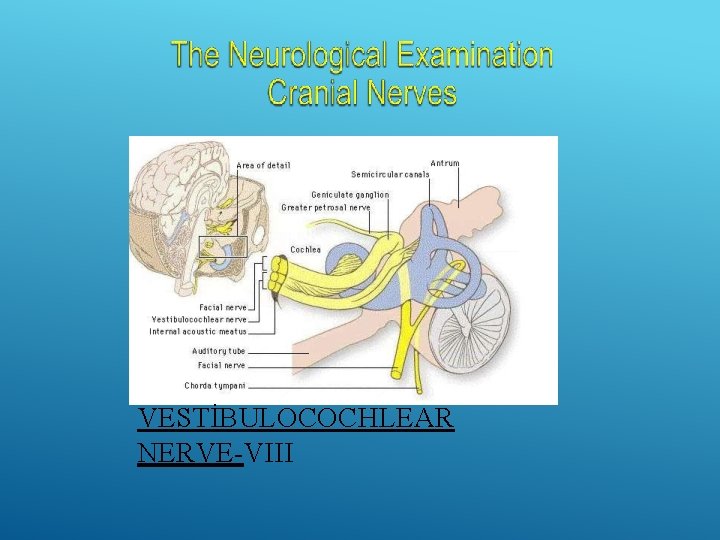 The Neurological Examination
Cranial Nerves

Area of detail
Antrum
Semicircular canals
Geniculate ganglion
Greater petrosal nerve
Cochlea
Facial nerve
Vestibulocochlear nerve
Internal acoustic meatus
Auditory tube
Facial nerve
Chorda tympani

VESTİBULOCOCHLEAR NERVE-VIII